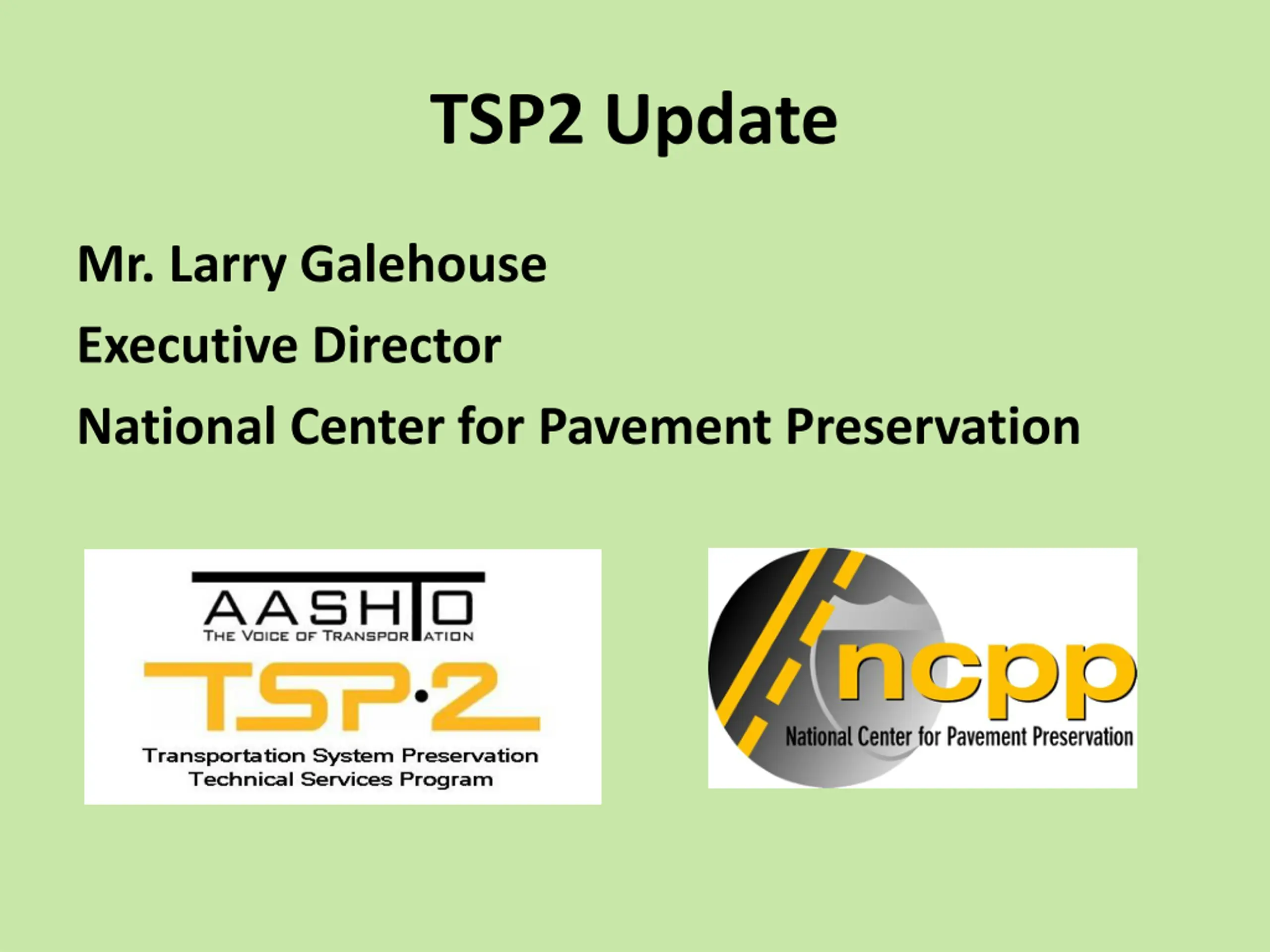 TSP2 Update

Mr. Larry Galehouse

Executive Director

National Center for Pavement Preservation

AASHTO
THE VOICE OF TRANSPORTATION
TSP·2
Transportation System Preservation
Technical Services Program

ncpp
National Center for Pavement Preservation